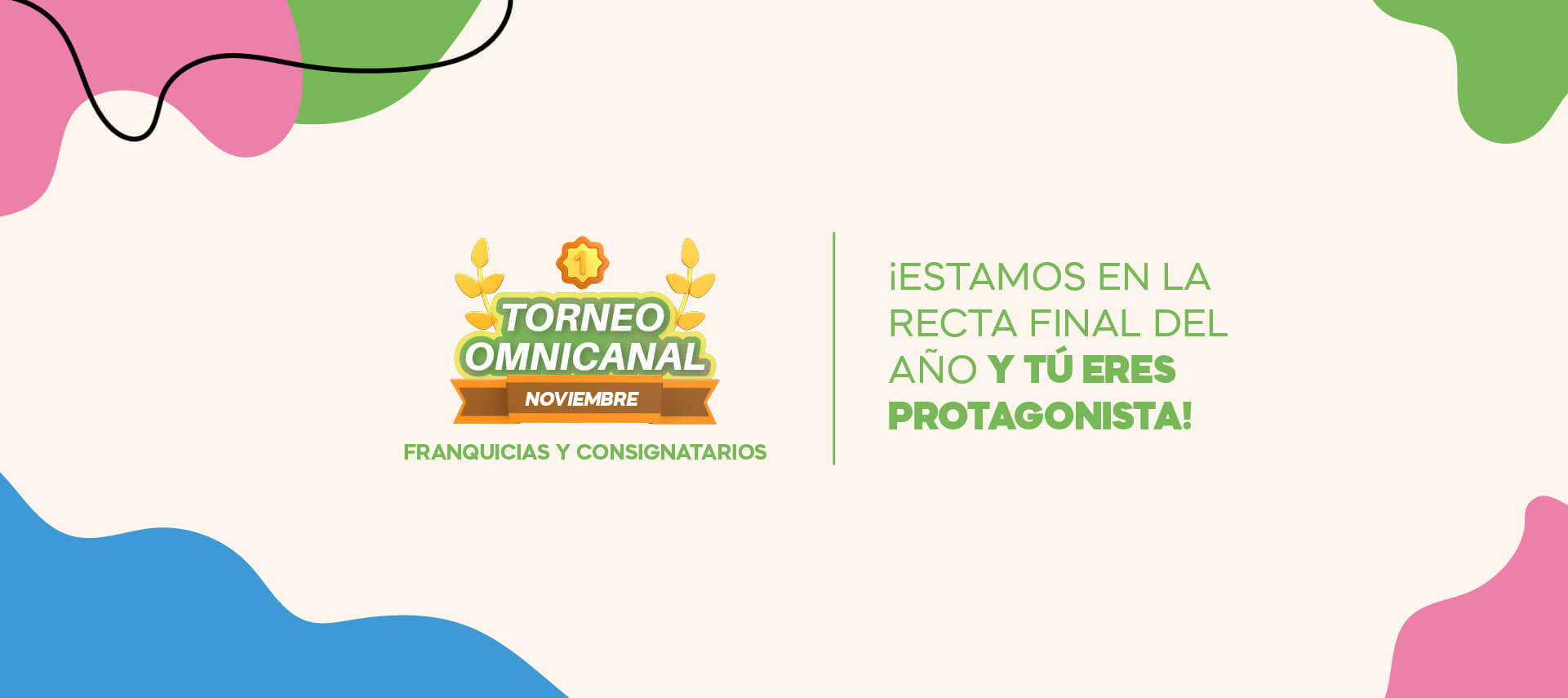 1

TORNEO OMNICANAL

NOVIEMBRE

FRANQUICIAS Y CONSIGNATARIOS

¡ESTAMOS EN LA RECTA FINAL DEL AÑO Y TÚ ERES PROTAGONISTA!